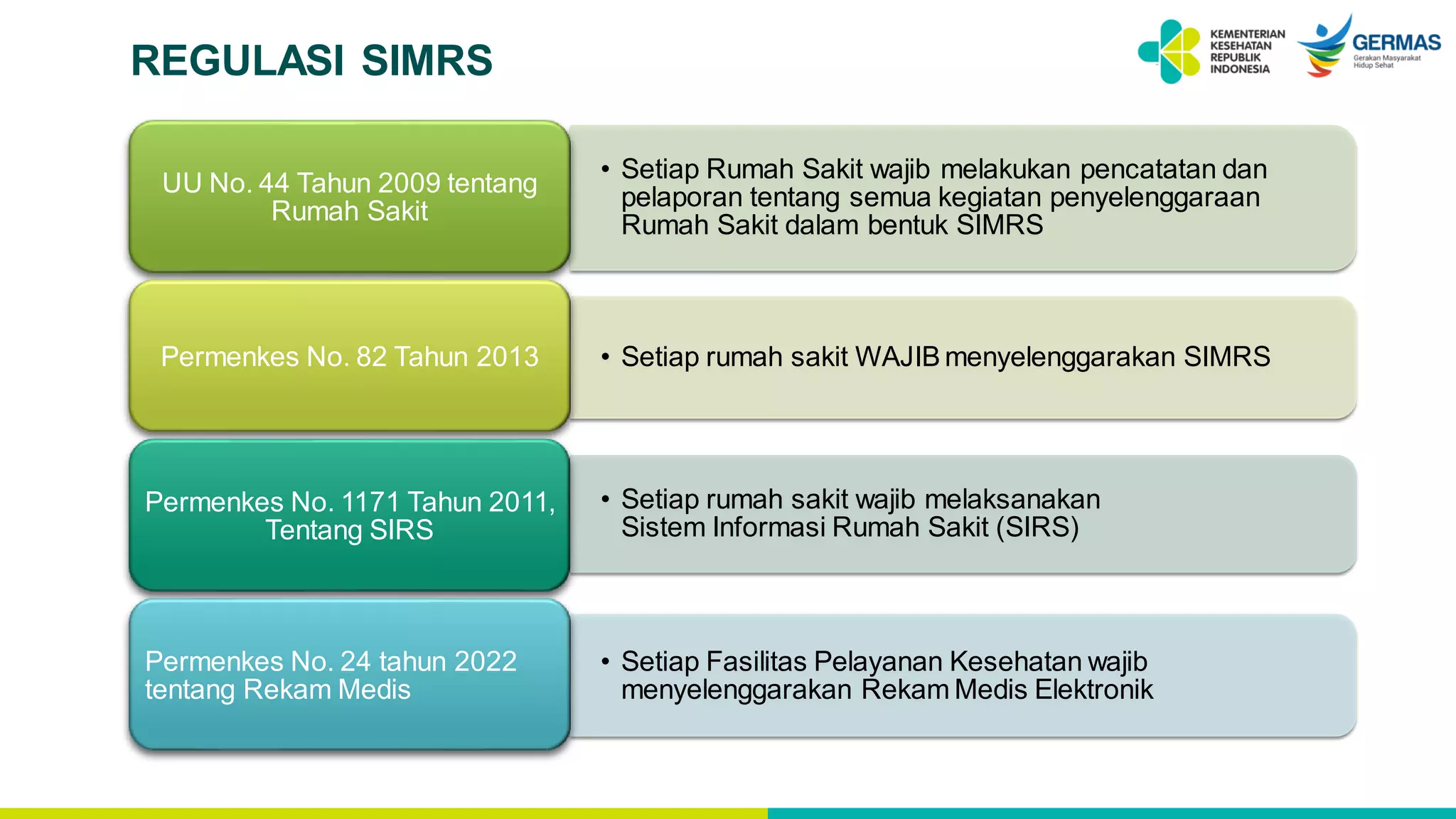 REGULASI SIMRS

KEMENTERIAN KESEHATAN REPUBLIK INDONESIA

GERMAS
Gerakan Masyarakat Hidup Sehat

UU No. 44 Tahun 2009 tentang Rumah Sakit

• Setiap Rumah Sakit wajib melakukan pencatatan dan pelaporan tentang semua kegiatan penyelenggaraan Rumah Sakit dalam bentuk SIMRS

Permenkes No. 82 Tahun 2013

• Setiap rumah sakit WAJIB menyelenggarakan SIMRS

Permenkes No. 1171 Tahun 2011, Tentang SIRS

• Setiap rumah sakit wajib melaksanakan Sistem Informasi Rumah Sakit (SIRS)

Permenkes No. 24 tahun 2022 tentang Rekam Medis

• Setiap Fasilitas Pelayanan Kesehatan wajib menyelenggarakan Rekam Medis Elektronik